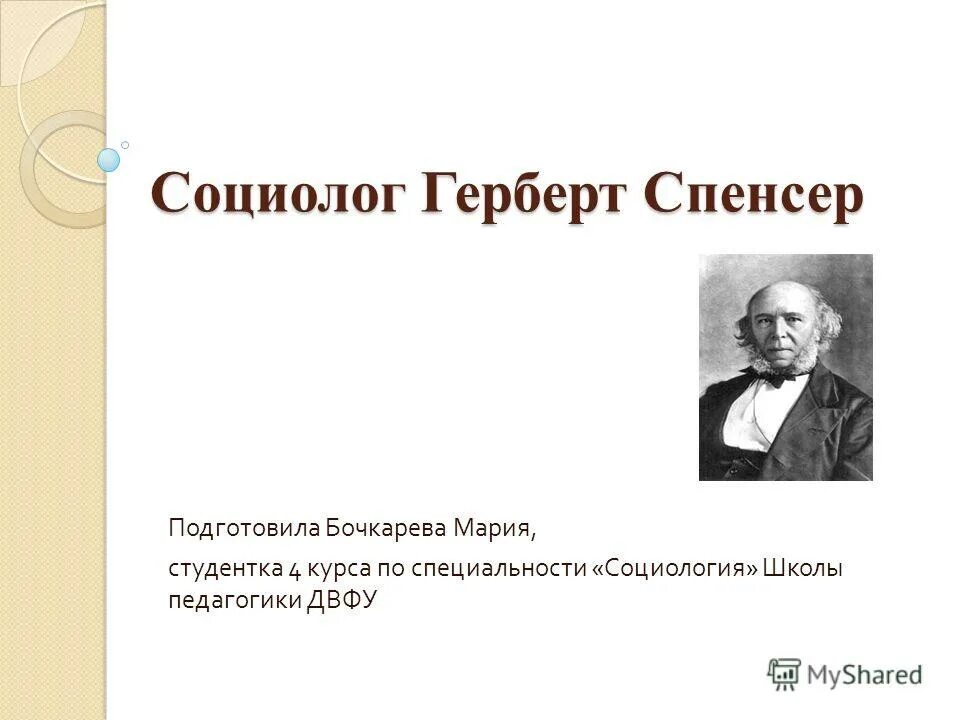 Социолог Герберт Спенсер

Подготовила Бочкарева Мария,

студентка 4 курса по специальности «Социология» Школы педагогики ДВФУ

MyShared